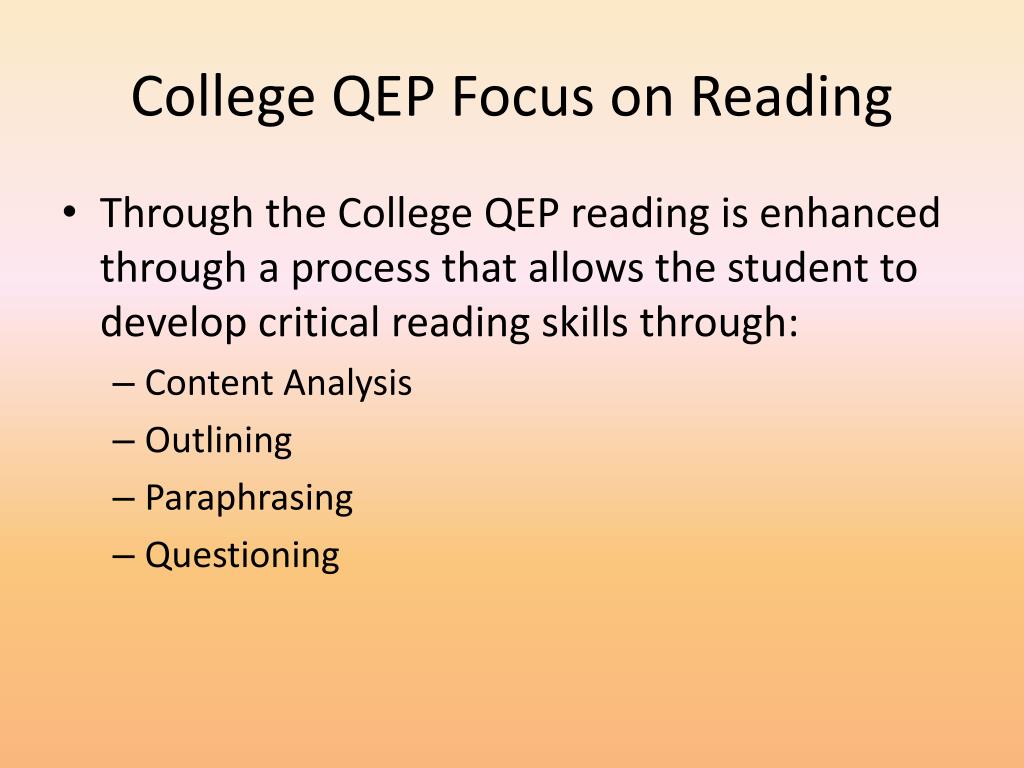 College QEP Focus on Reading

• Through the College QEP reading is enhanced through a process that allows the student to develop critical reading skills through:
– Content Analysis
– Outlining
– Paraphrasing
– Questioning